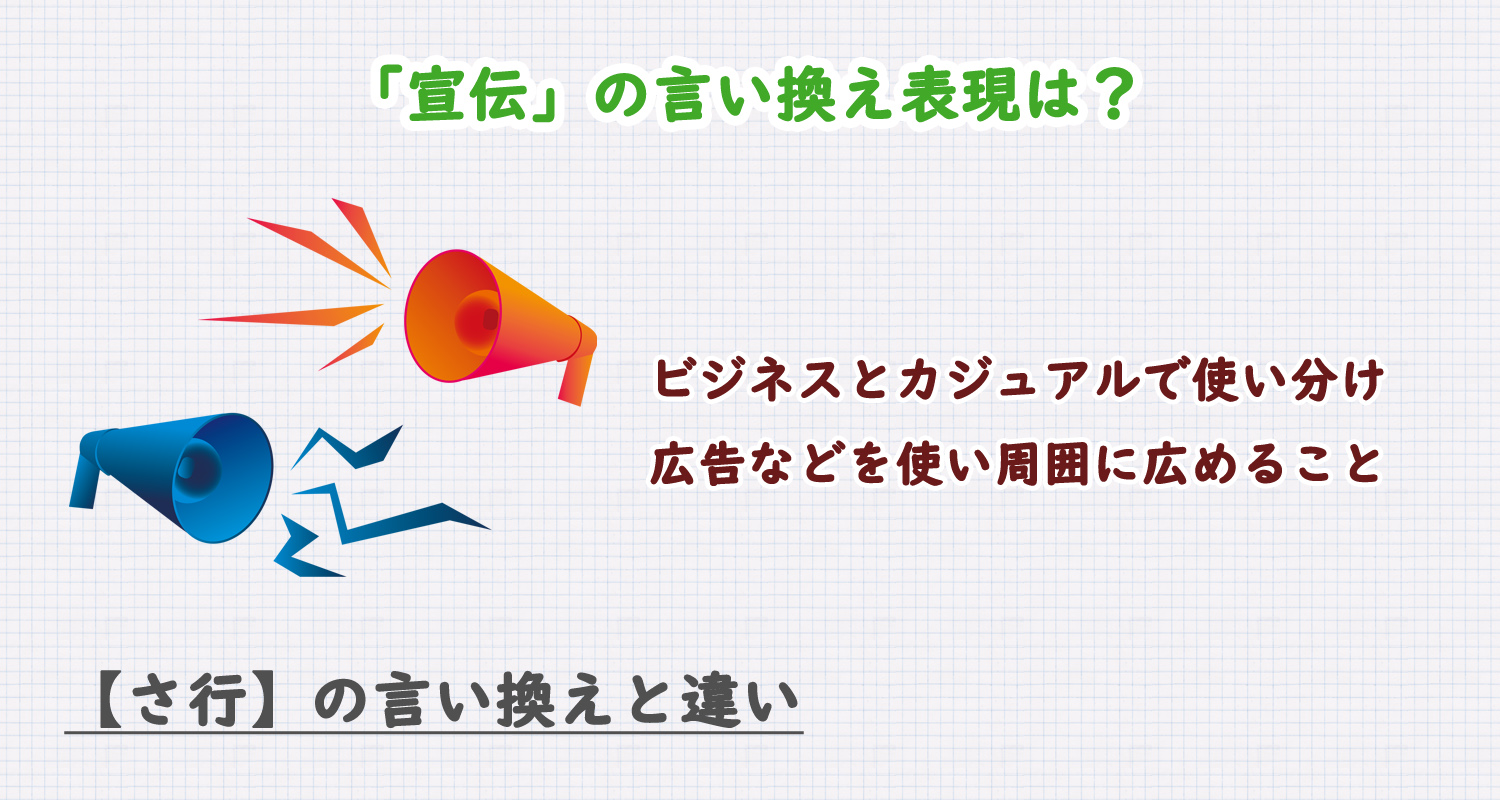 「宣伝」の言い換え表現は？

ビジネスとカジュアルで使い分け
広告などを使い周囲に広めること

【さ行】の言い換えと違い